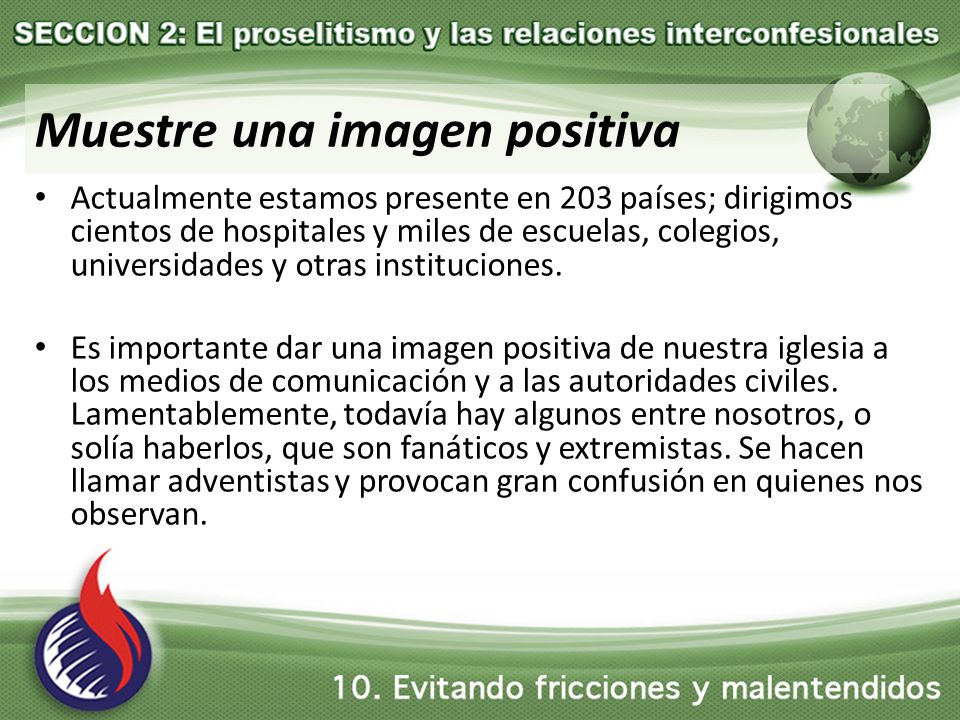 SECCION 2: El proselitismo y las relaciones interconfesionales

Muestre una imagen positiva

• Actualmente estamos presente en 203 países; dirigimos cientos de hospitales y miles de escuelas, colegios, universidades y otras instituciones.

• Es importante dar una imagen positiva de nuestra iglesia a los medios de comunicación y a las autoridades civiles. Lamentablemente, todavía hay algunos entre nosotros, o solía haberlos, que son fanáticos y extremistas. Se hacen llamar adventistas y provocan gran confusión en quienes nos observan.

10. Evitando fricciones y malentendidos